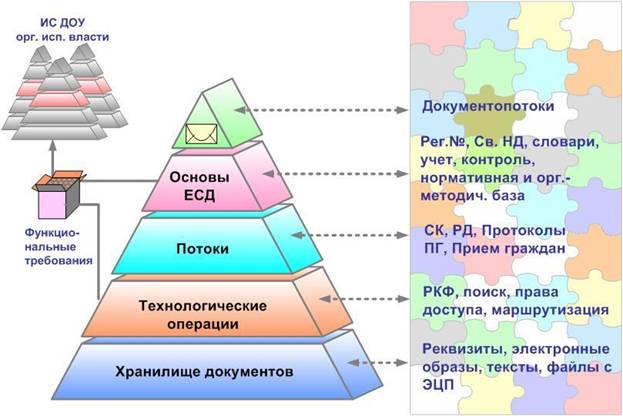 ИС ДОУ
орг. исп. власти

Функциональные требования

Основы ЕСД

Потоки

Технологические операции

Хранилище документов

Документопотоки

Рег.№, Св. НД, словари, учет, контроль, нормативная и орг.-методич. база

СК, РД, Протоколы ПГ, Прием граждан

РКФ, поиск, права доступа, маршрутизация

Реквизиты, электронные образы, тексты, файлы с ЭЦП